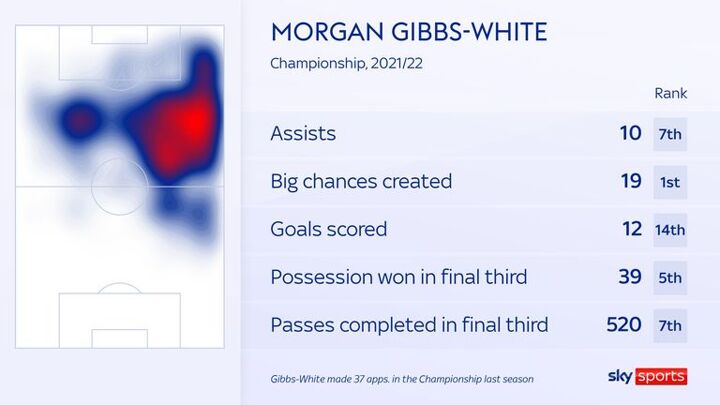 MORGAN GIBBS-WHITE
Championship, 2021/22

| | | Rank |
|---|---|---|
| Assists | 10 | 7th |
| Big chances created | 19 | 1st |
| Goals scored | 12 | 14th |
| Possession won in final third | 39 | 5th |
| Passes completed in final third | 520 | 7th |

Gibbs-White made 37 apps. in the Championship last season

sky sports